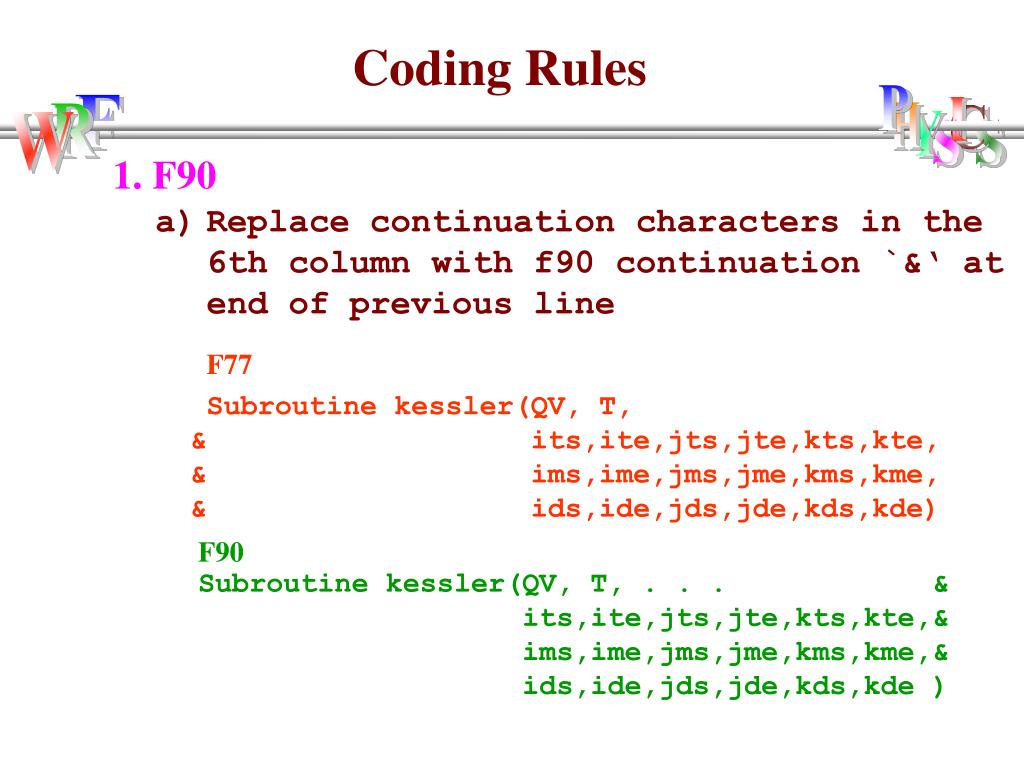 Coding Rules

WRF

PHYSICS

1. F90

a) Replace continuation characters in the 6th column with f90 continuation `&‘ at end of previous line

F77

Subroutine kessler(QV, T,
& its,ite,jts,jte,kts,kte,
& ims,ime,jms,jme,kms,kme,
& ids,ide,jds,jde,kds,kde)

F90

Subroutine kessler(QV, T, . . . &
its,ite,jts,jte,kts,kte,&
ims,ime,jms,jme,kms,kme,&
ids,ide,jds,jde,kds,kde )